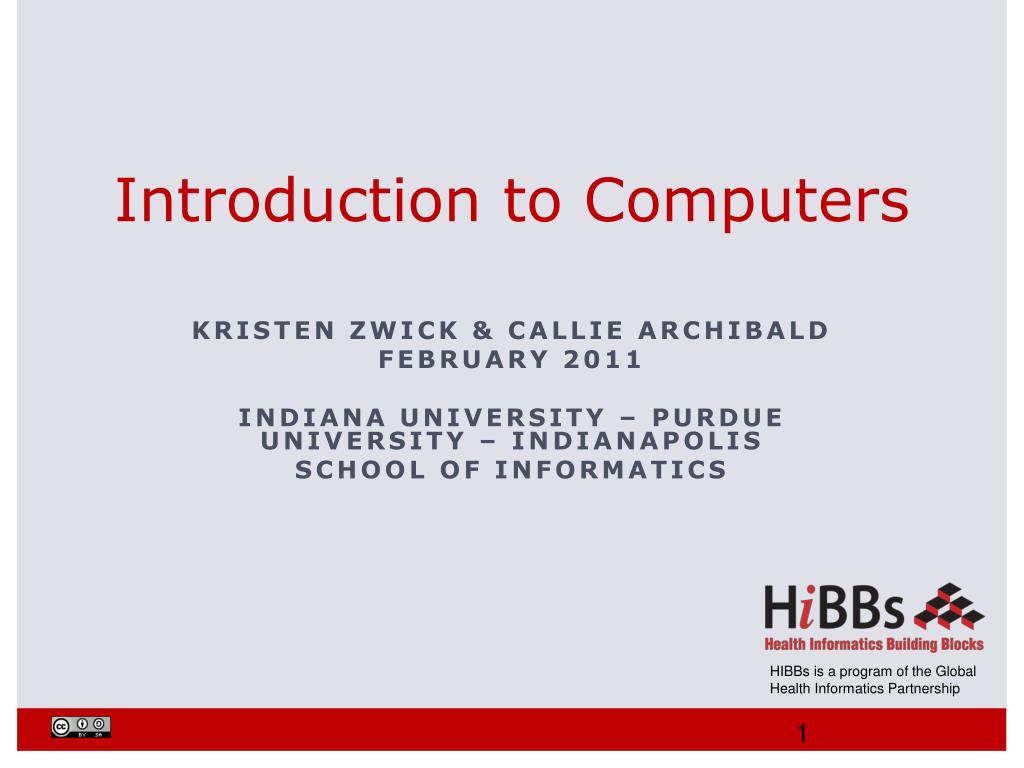 Introduction to Computers

KRISTEN ZWICK & CALLIE ARCHIBALD
FEBRUARY 2011

INDIANA UNIVERSITY – PURDUE UNIVERSITY – INDIANAPOLIS
SCHOOL OF INFORMATICS

HiBBs
Health Informatics Building Blocks

HIBBs is a program of the Global Health Informatics Partnership

cc BY SA

1